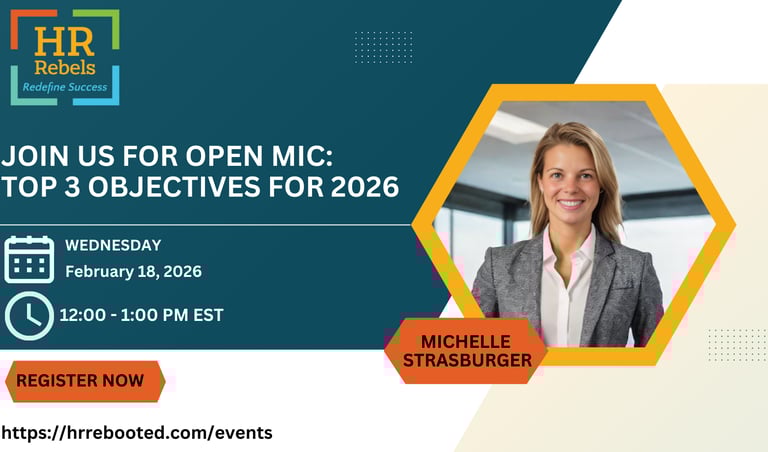 HR
Rebels
Redefine Success

JOIN US FOR OPEN MIC:
TOP 3 OBJECTIVES FOR 2026

WEDNESDAY
February 18, 2026

12:00 - 1:00 PM EST

MICHELLE
STRASBURGER

REGISTER NOW

https://hrrebooted.com/events